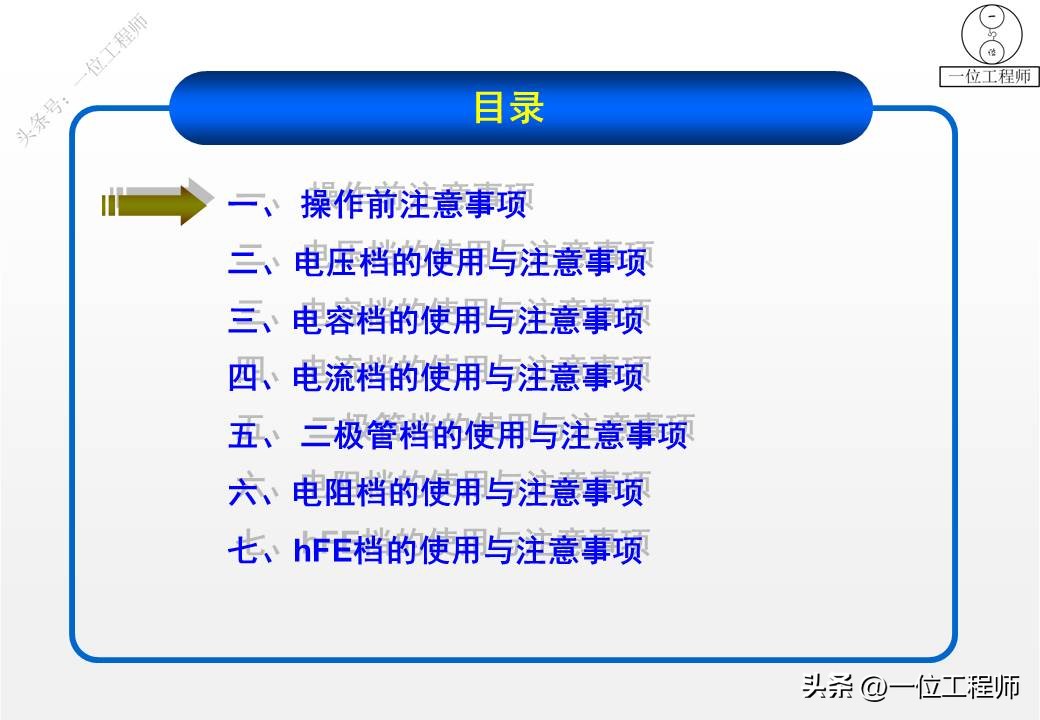 头条号：一位工程师

一位工程师

目录

一、 操作前注意事项
二、电压档的使用与注意事项
三、电容档的使用与注意事项
四、电流档的使用与注意事项
五、 二极管档的使用与注意事项
六、电阻档的使用与注意事项
七、hFE档的使用与注意事项

头条 @一位工程师